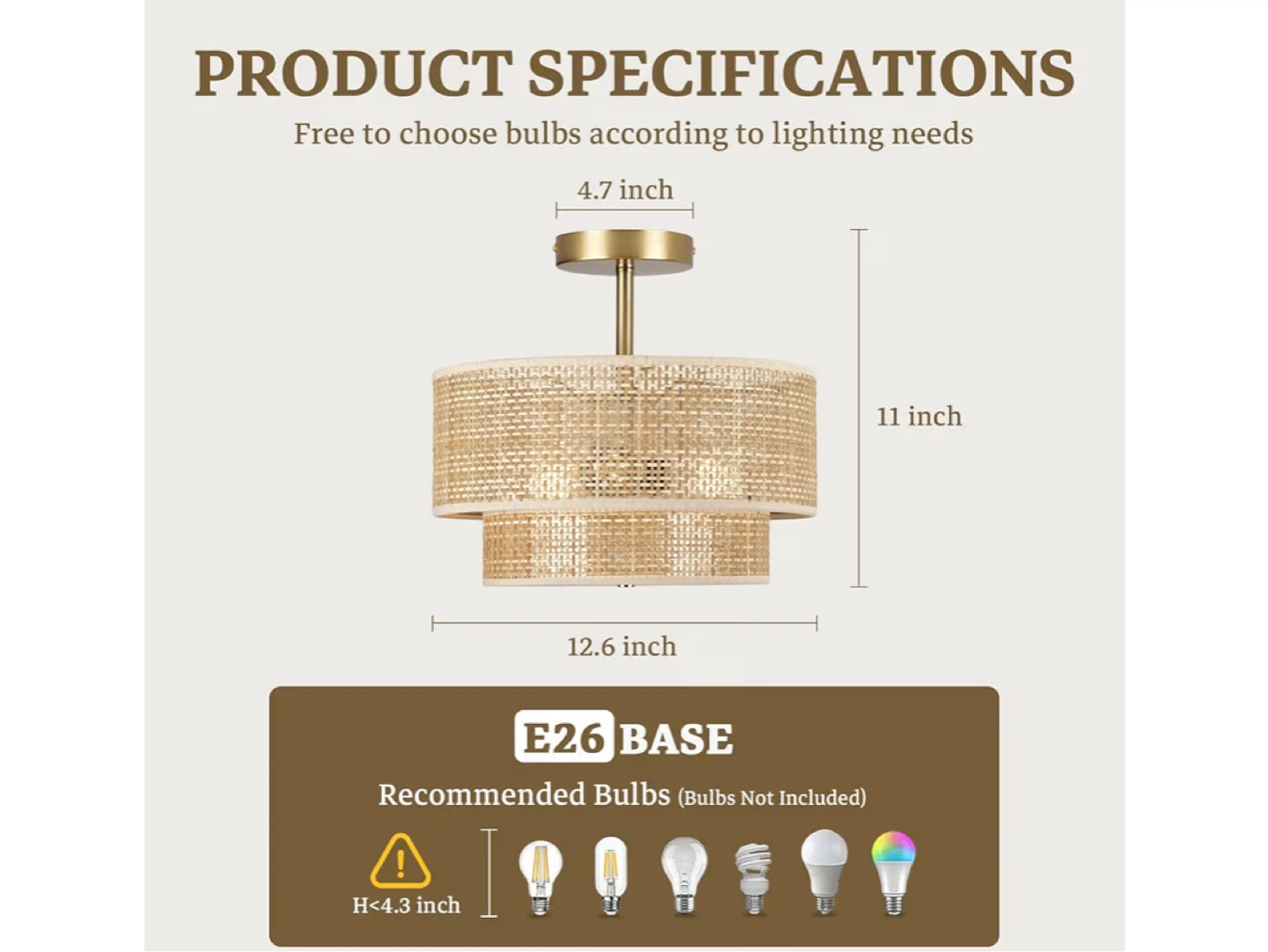 PRODUCT SPECIFICATIONS
Free to choose bulbs according to lighting needs

4.7 inch

11 inch

12.6 inch

E26 BASE

Recommended Bulbs (Bulbs Not Included)

H<4.3 inch